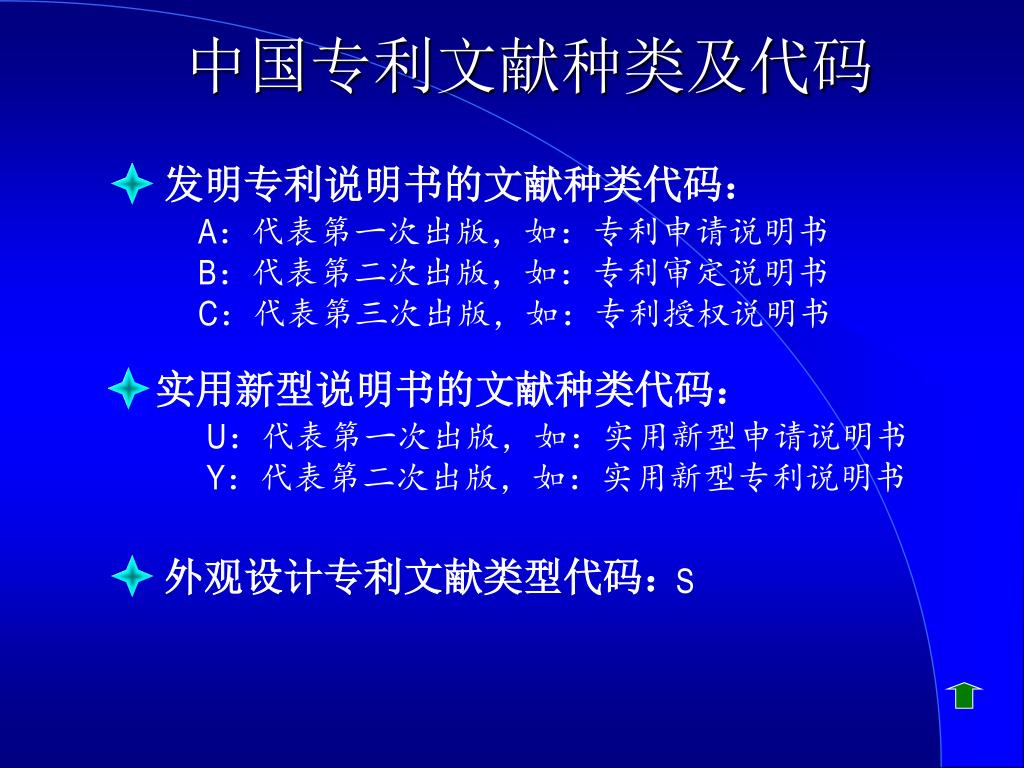 中国专利文献种类及代码

发明专利说明书的文献种类代码：
A：代表第一次出版，如：专利申请说明书
B：代表第二次出版，如：专利审定说明书
C：代表第三次出版，如：专利授权说明书

实用新型说明书的文献种类代码：
U：代表第一次出版，如：实用新型申请说明书
Y：代表第二次出版，如：实用新型专利说明书

外观设计专利文献类型代码：S